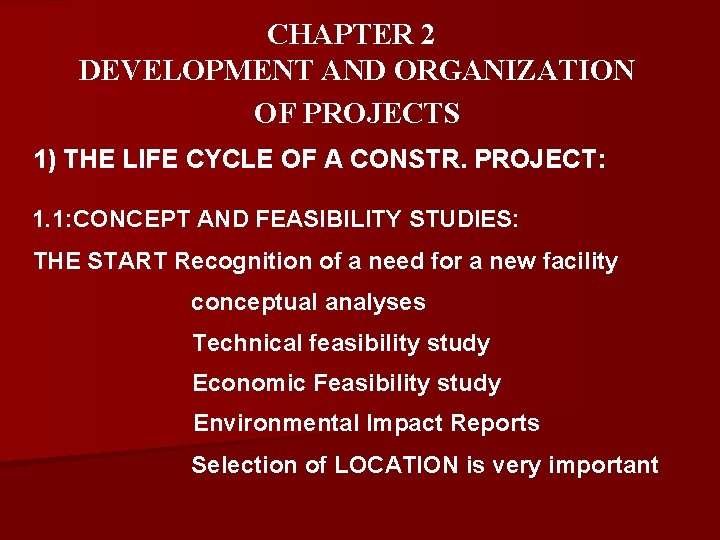 CHAPTER 2
DEVELOPMENT AND ORGANIZATION
OF PROJECTS

1) THE LIFE CYCLE OF A CONSTR. PROJECT:

1.1:CONCEPT AND FEASIBILITY STUDIES:

THE START Recognition of a need for a new facility

conceptual analyses

Technical feasibility study

Economic Feasibility study

Environmental Impact Reports

Selection of LOCATION is very important